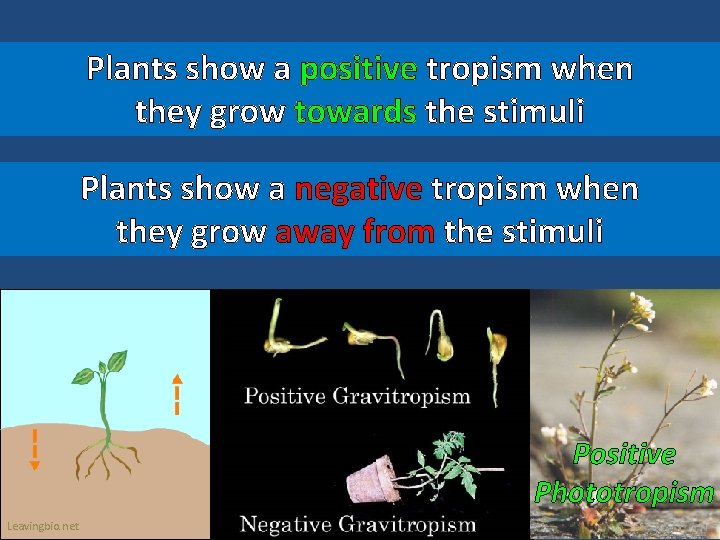 Plants show a positive tropism when they grow towards the stimuli

Plants show a negative tropism when they grow away from the stimuli

Leavingbio.net

Positive Gravitropism

Negative Gravitropism

Positive Phototropism